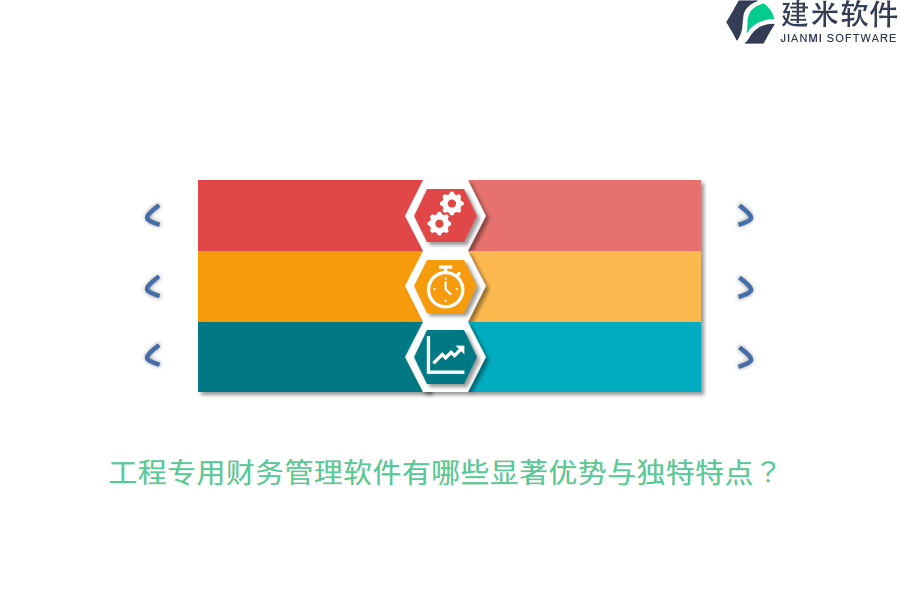 建米软件
JIANMI SOFTWARE

工程专用财务管理软件有哪些显著优势与独特特点？